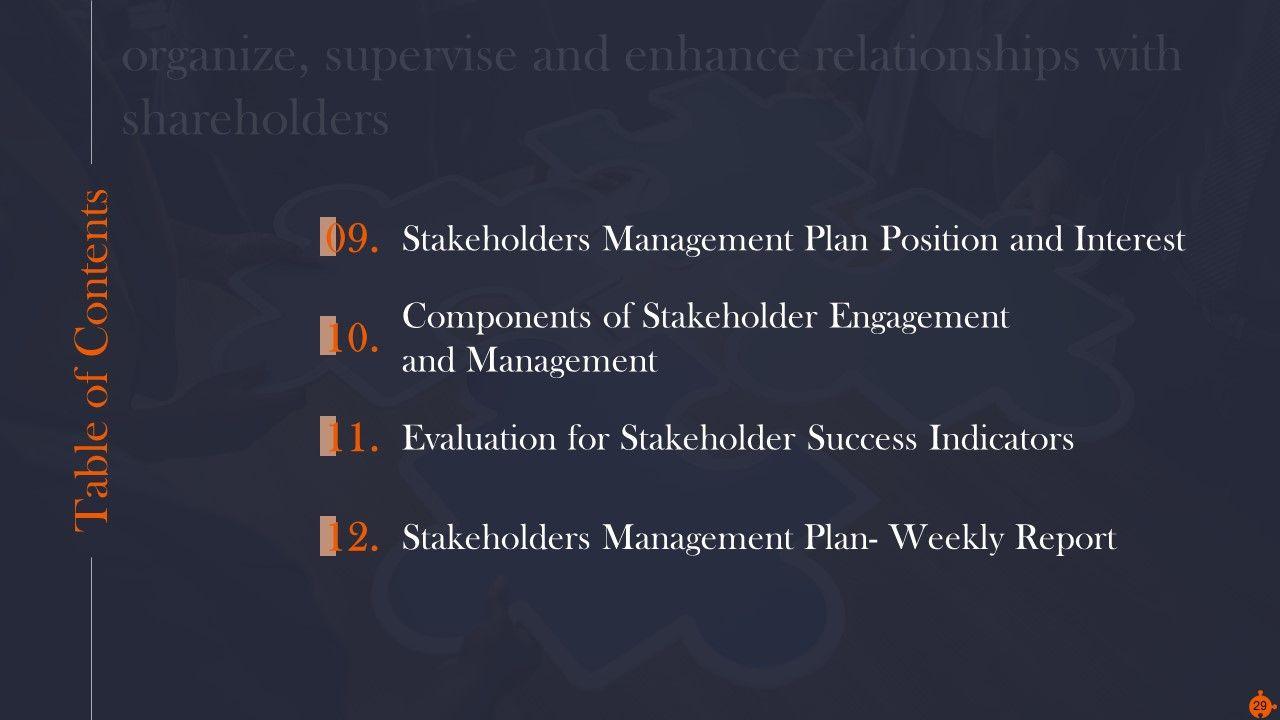 organize, supervise and enhance relationships with shareholders

Table of Contents

09. Stakeholders Management Plan Position and Interest

10. Components of Stakeholder Engagement and Management

11. Evaluation for Stakeholder Success Indicators

12. Stakeholders Management Plan- Weekly Report

29